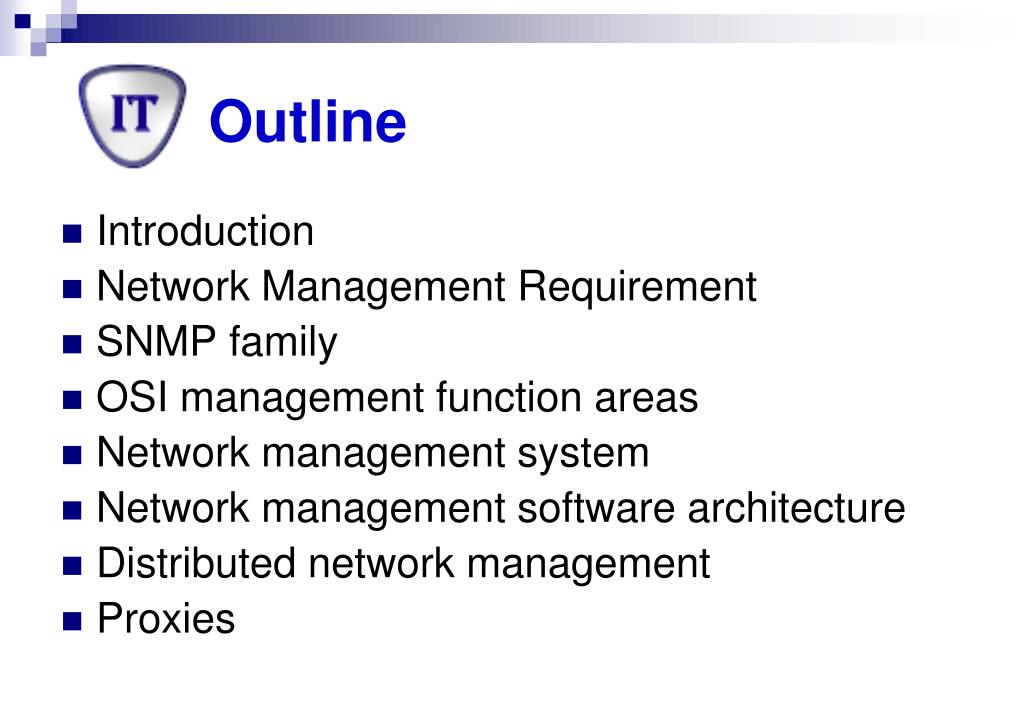 IT

Outline

- Introduction
- Network Management Requirement
- SNMP family
- OSI management function areas
- Network management system
- Network management software architecture
- Distributed network management
- Proxies